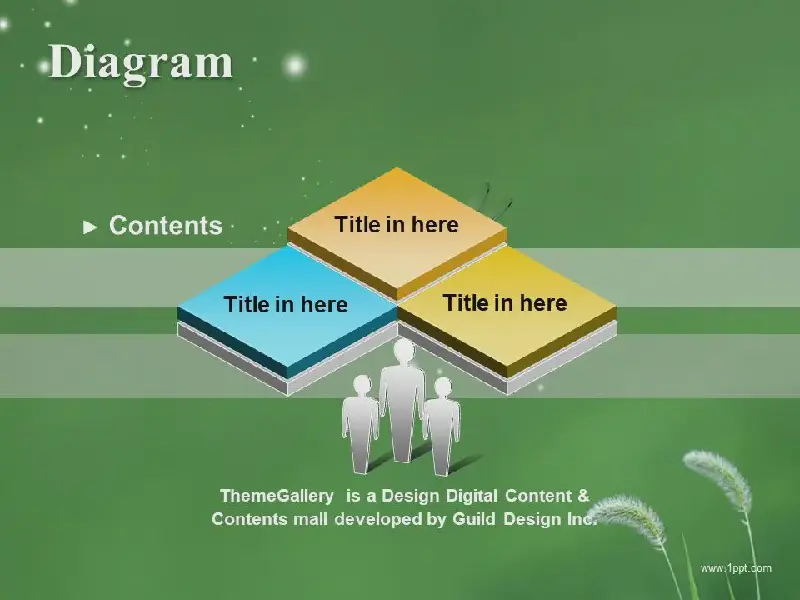 Diagram

► Contents

Title in here

Title in here

Title in here

ThemeGallery is a Design Digital Content & Contents mall developed by Guild Design Inc.

www.1ppt.com